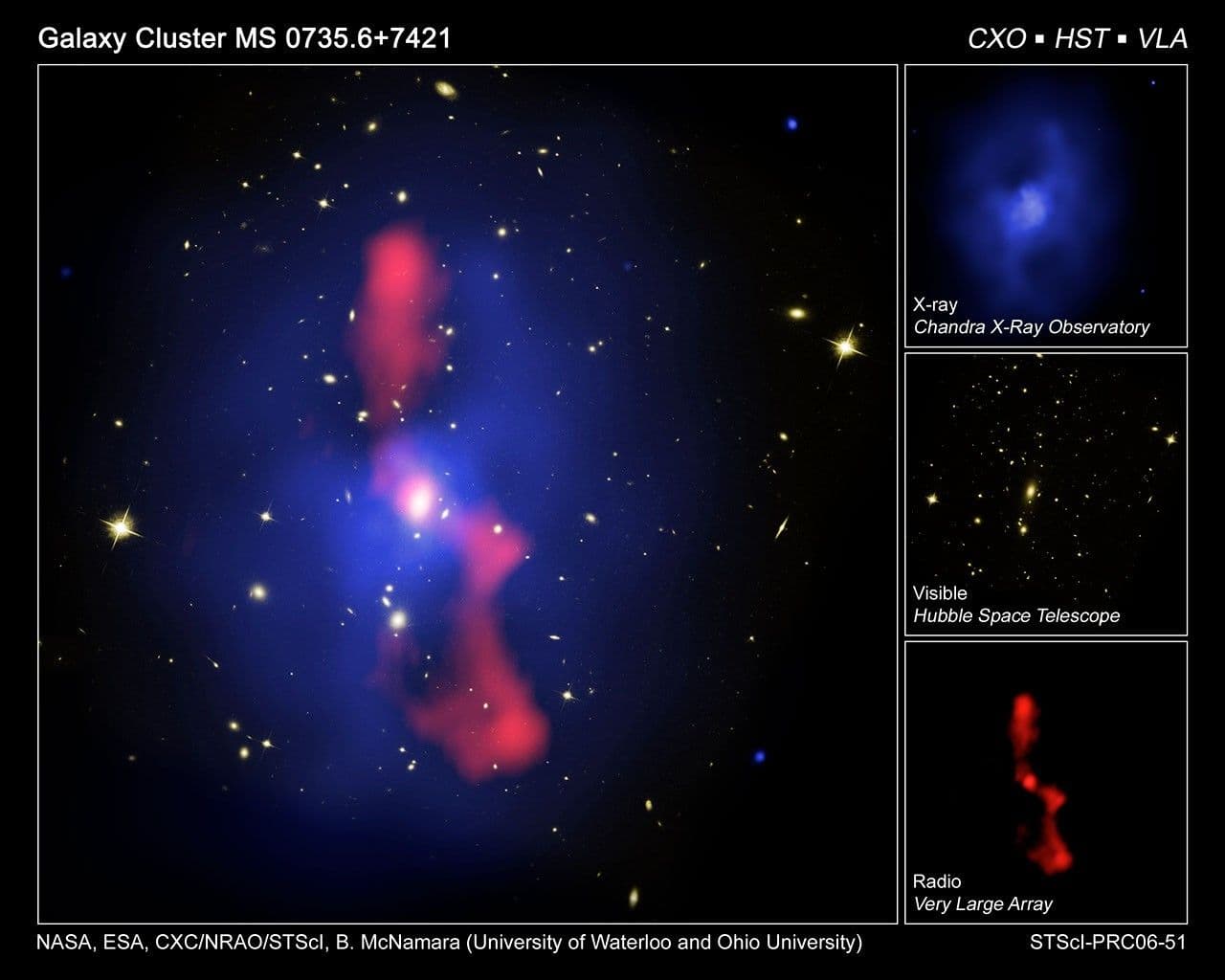 Galaxy Cluster MS 0735.6+7421

CXO ▪ HST ▪ VLA

X-ray
Chandra X-Ray Observatory

Visible
Hubble Space Telescope

Radio
Very Large Array

NASA, ESA, CXC/NRAO/STScI, B. McNamara (University of Waterloo and Ohio University)

STScI-PRC06-51